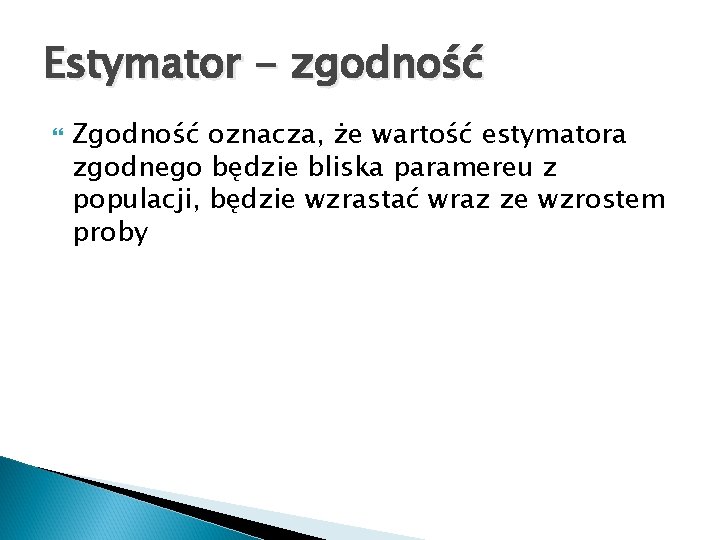 Estymator - zgodność

Zgodność oznacza, że wartość estymatora zgodnego będzie bliska paramereu z populacji, będzie wzrastać wraz ze wzrostem proby